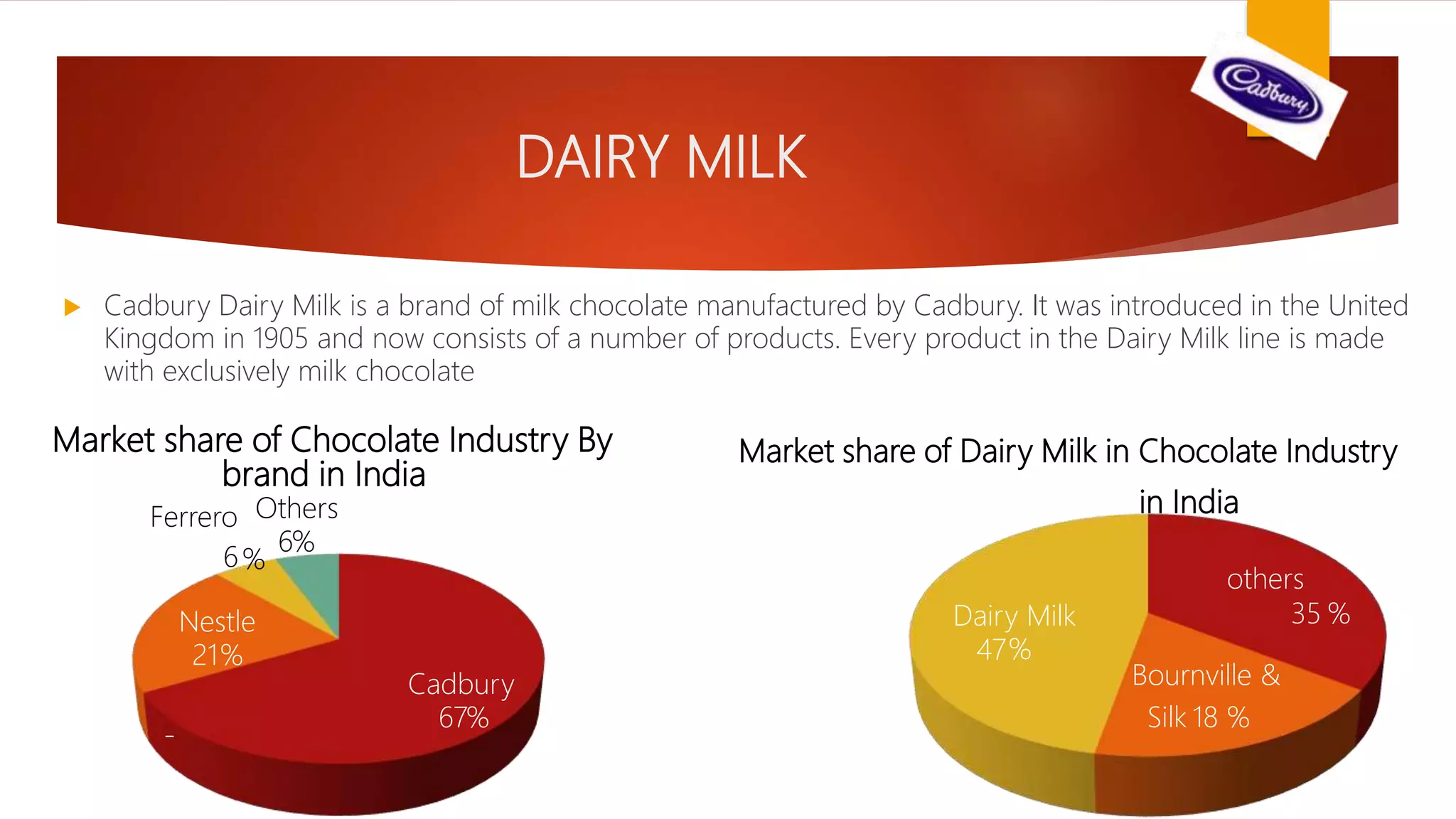 Cadbury

DAIRY MILK

Cadbury Dairy Milk is a brand of milk chocolate manufactured by Cadbury. It was introduced in the United Kingdom in 1905 and now consists of a number of products. Every product in the Dairy Milk line is made with exclusively milk chocolate

Market share of Chocolate Industry By brand in India

Ferrero 6 %

Others 6%

Nestle 21%

Cadbury 67%

Market share of Dairy Milk in Chocolate Industry in India

Dairy Milk 47%

others 35 %

Bournville & Silk 18 %